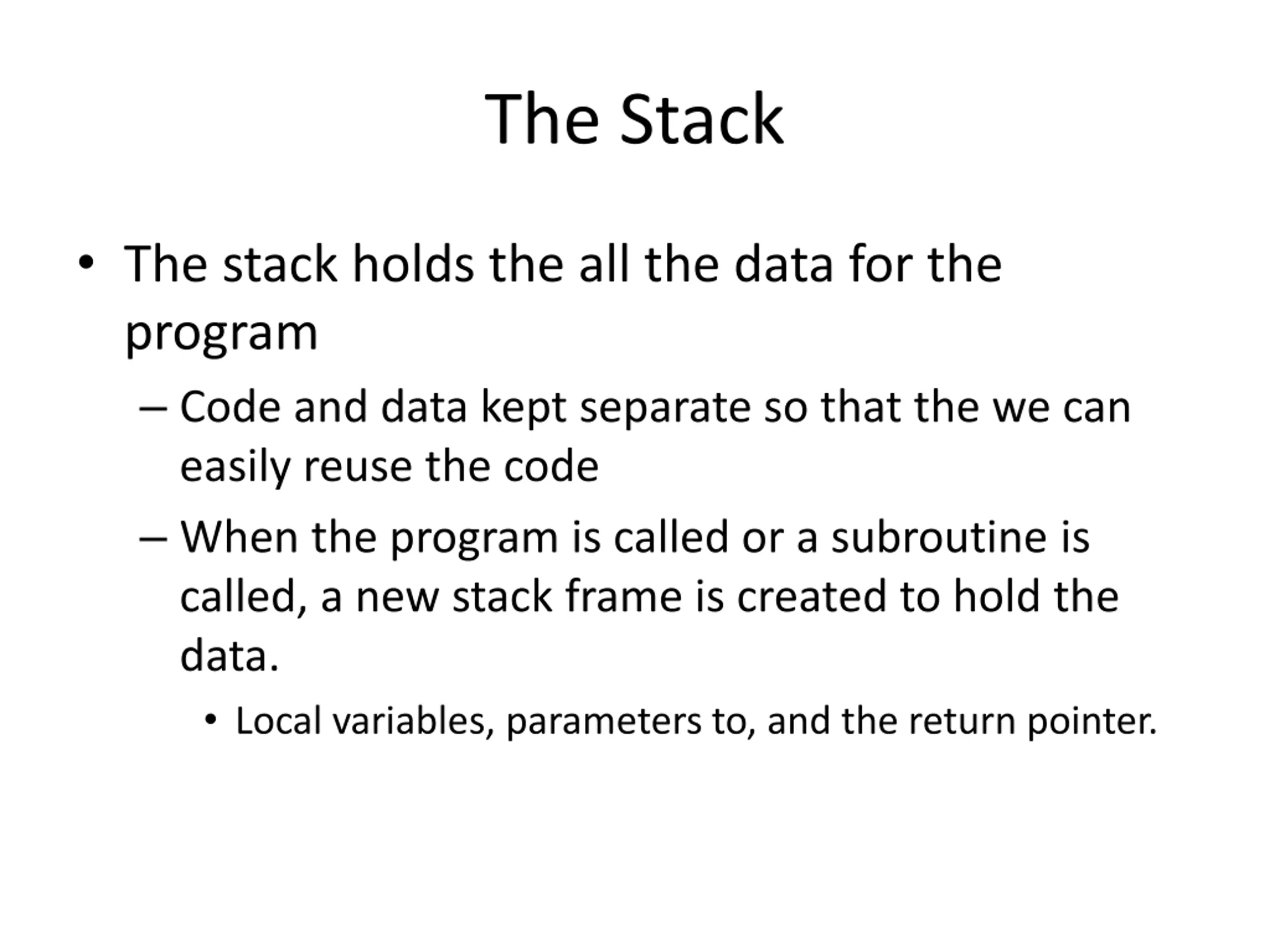 The Stack

• The stack holds the all the data for the program

– Code and data kept separate so that the we can easily reuse the code

– When the program is called or a subroutine is called, a new stack frame is created to hold the data.

• Local variables, parameters to, and the return pointer.